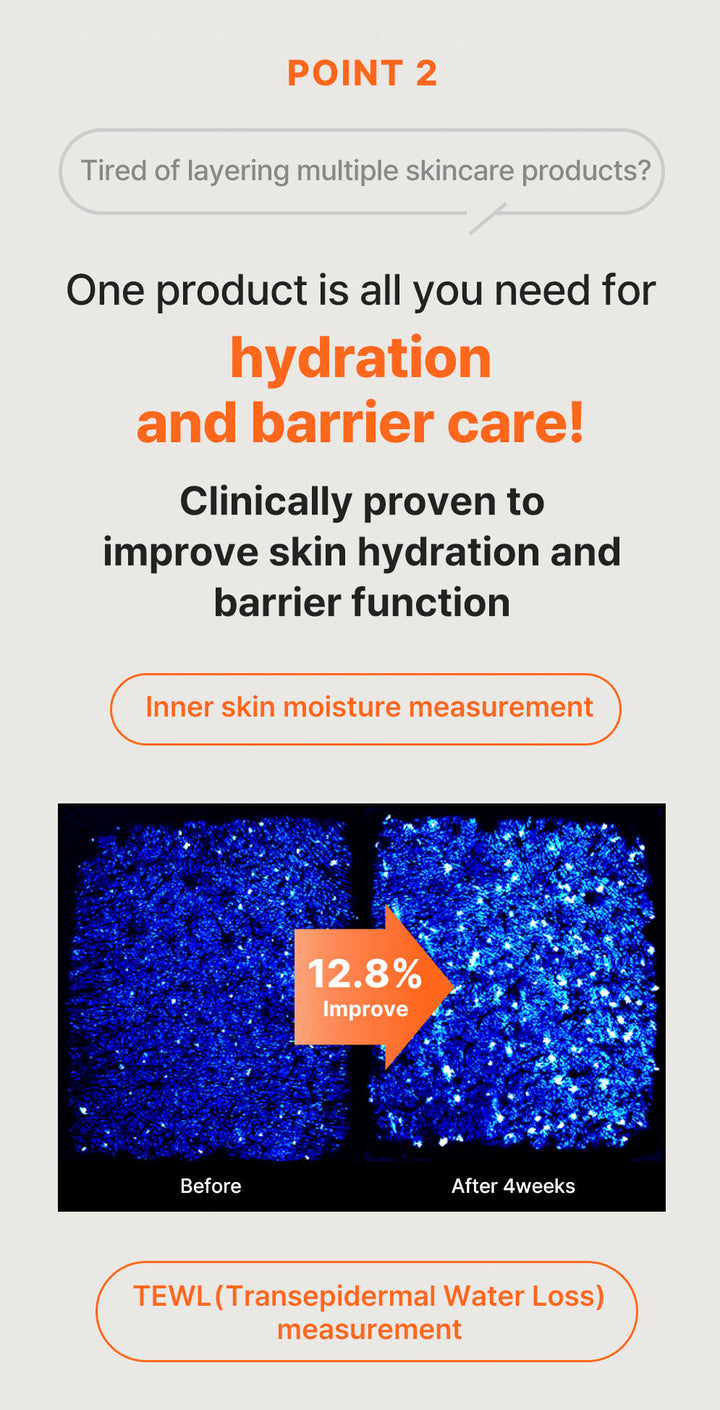 POINT 2

Tired of layering multiple skincare products?

One product is all you need for
hydration
and barrier care!

Clinically proven to improve skin hydration and barrier function

Inner skin moisture measurement

12.8%
Improve

Before

After 4weeks

TEWL(Transepidermal Water Loss) measurement